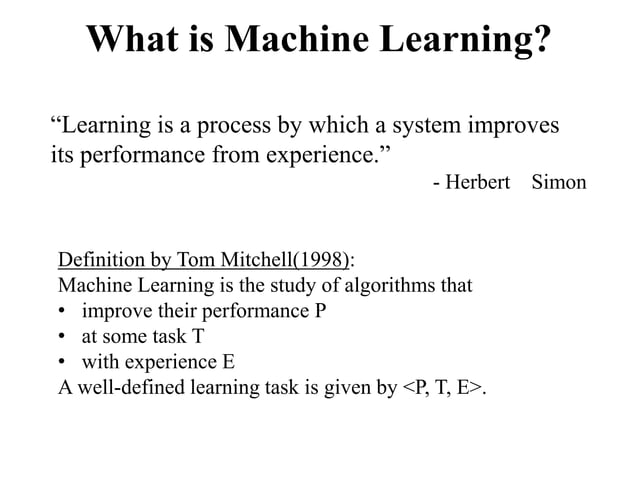 What is Machine Learning?

“Learning is a process by which a system improves its performance from experience.”

- Herbert Simon

Definition by Tom Mitchell(1998):
Machine Learning is the study of algorithms that
• improve their performance P
• at some task T
• with experience E
A well-defined learning task is given by <P, T, E>.